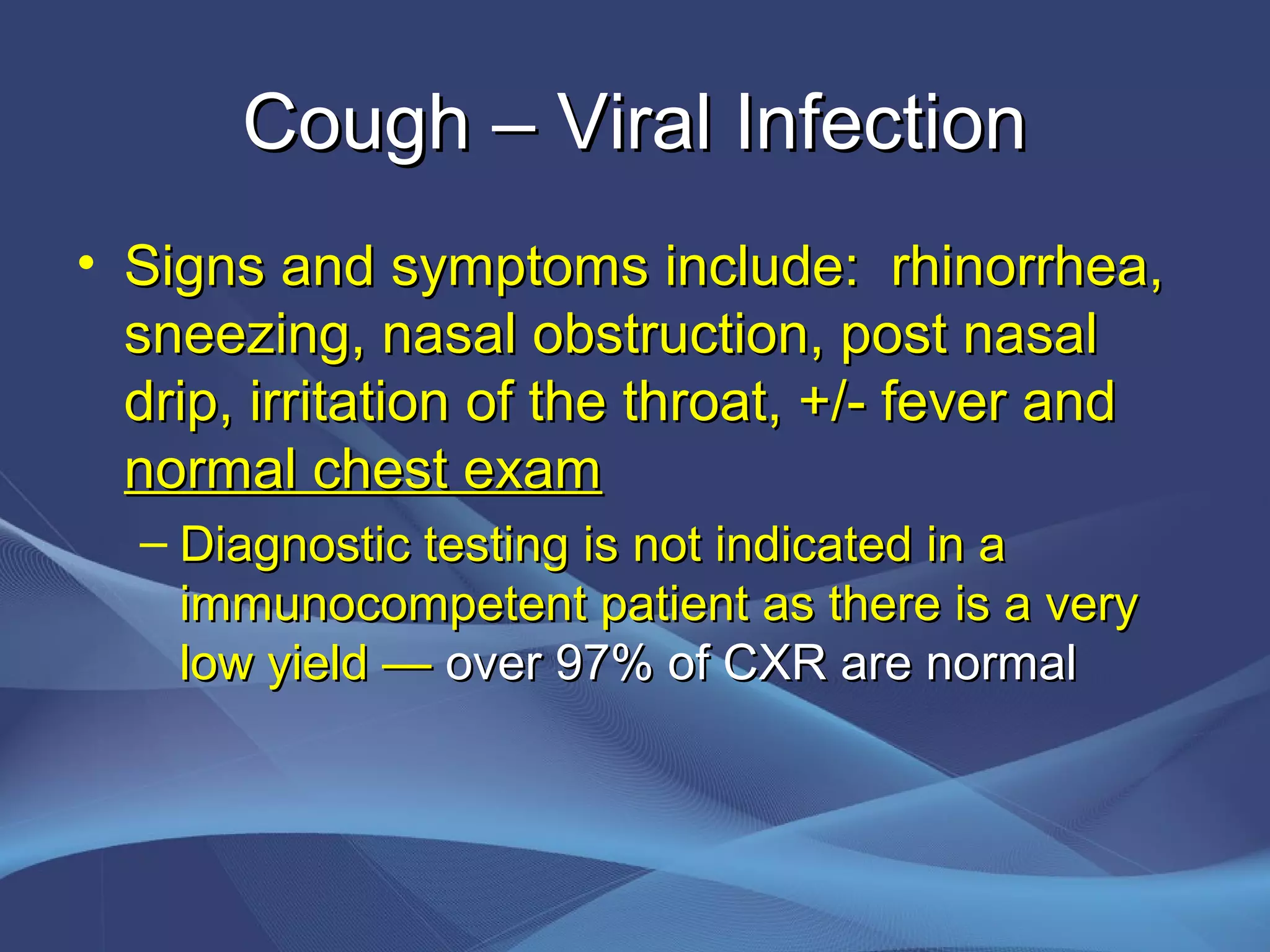 Cough – Viral Infection

• Signs and symptoms include: rhinorrhea, sneezing, nasal obstruction, post nasal drip, irritation of the throat, +/- fever and normal chest exam

– Diagnostic testing is not indicated in a immunocompetent patient as there is a very low yield — over 97% of CXR are normal